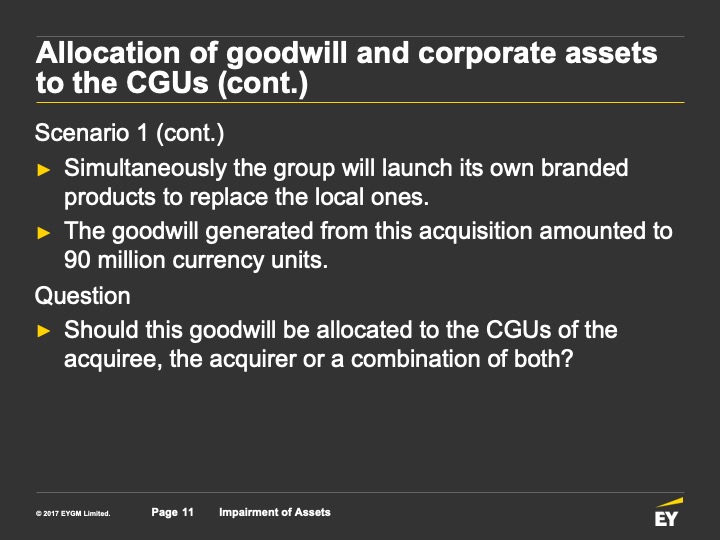 Allocation of goodwill and corporate assets to the CGUs (cont.)

Scenario 1 (cont.)

► Simultaneously the group will launch its own branded products to replace the local ones.

► The goodwill generated from this acquisition amounted to 90 million currency units.

Question

► Should this goodwill be allocated to the CGUs of the acquiree, the acquirer or a combination of both?

© 2017 EYGM Limited. Page 11 Impairment of Assets

EY